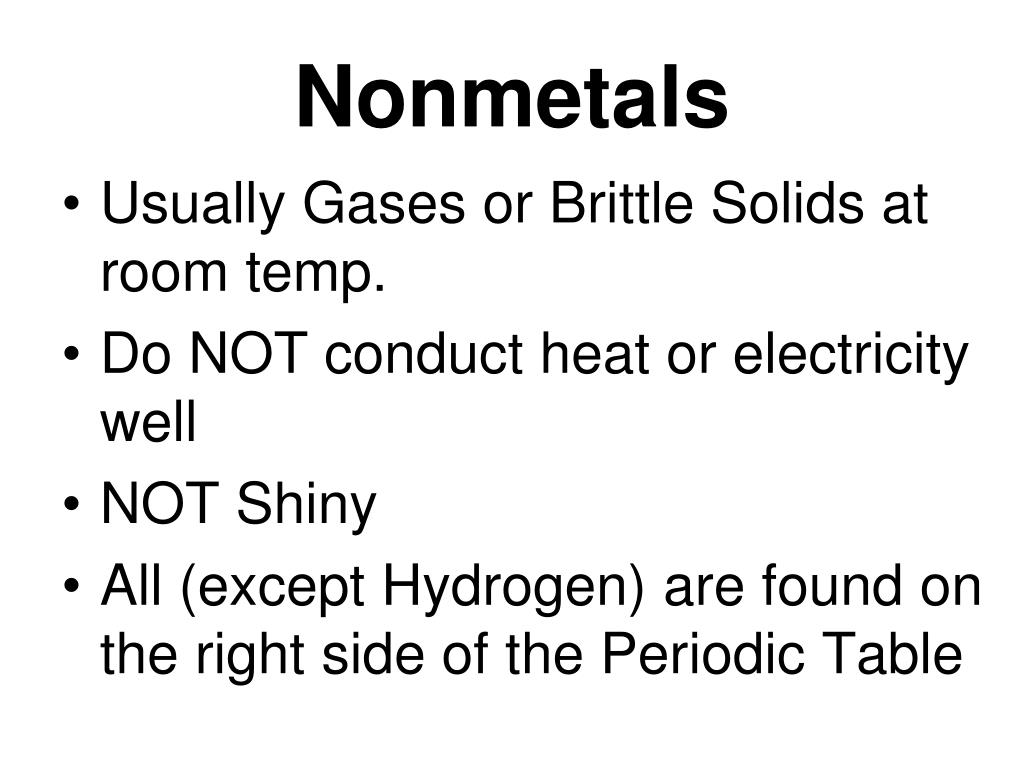 Nonmetals

• Usually Gases or Brittle Solids at room temp.
• Do NOT conduct heat or electricity well
• NOT Shiny
• All (except Hydrogen) are found on the right side of the Periodic Table